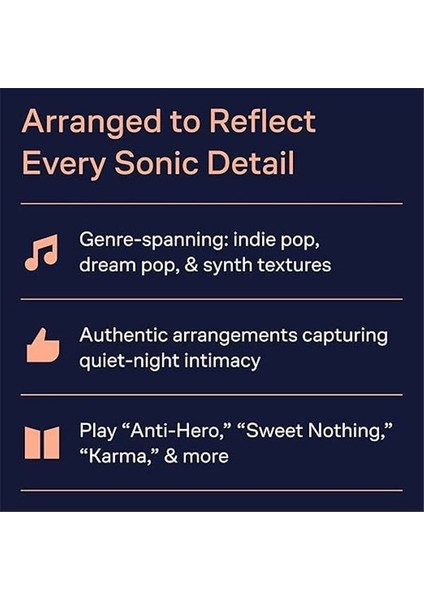 Arranged to Reflect Every Sonic Detail

Genre-spanning: indie pop, dream pop, & synth textures

Authentic arrangements capturing quiet-night intimacy

Play “Anti-Hero,” “Sweet Nothing,” “Karma,” & more